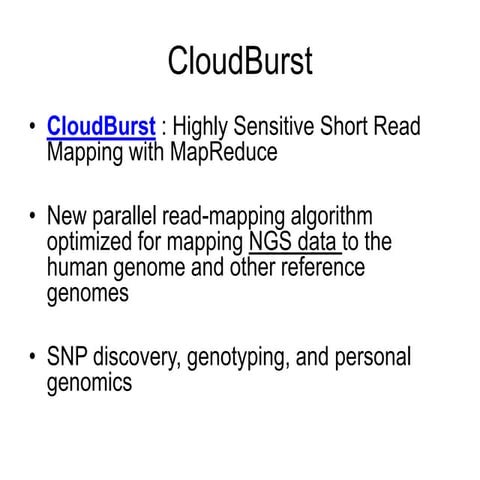 CloudBurst

• CloudBurst : Highly Sensitive Short Read Mapping with MapReduce

• New parallel read-mapping algorithm optimized for mapping NGS data to the human genome and other reference genomes

• SNP discovery, genotyping, and personal genomics